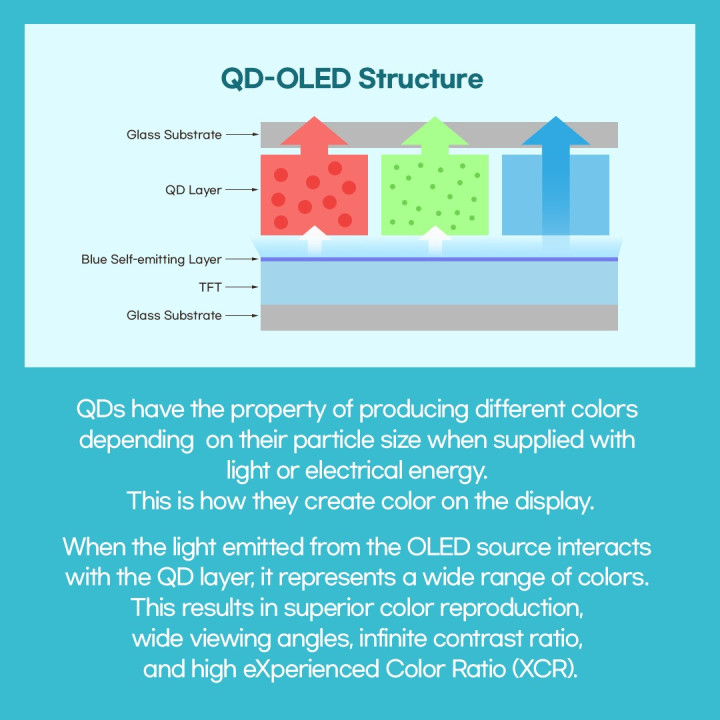 QD-OLED Structure

Glass Substrate
QD Layer
Blue Self-emitting Layer
TFT
Glass Substrate

QDs have the property of producing different colors depending on their particle size when supplied with light or electrical energy.
This is how they create color on the display.

When the light emitted from the OLED source interacts with the QD layer, it represents a wide range of colors. This results in superior color reproduction, wide viewing angles, infinite contrast ratio, and high eXperienced Color Ratio (XCR).